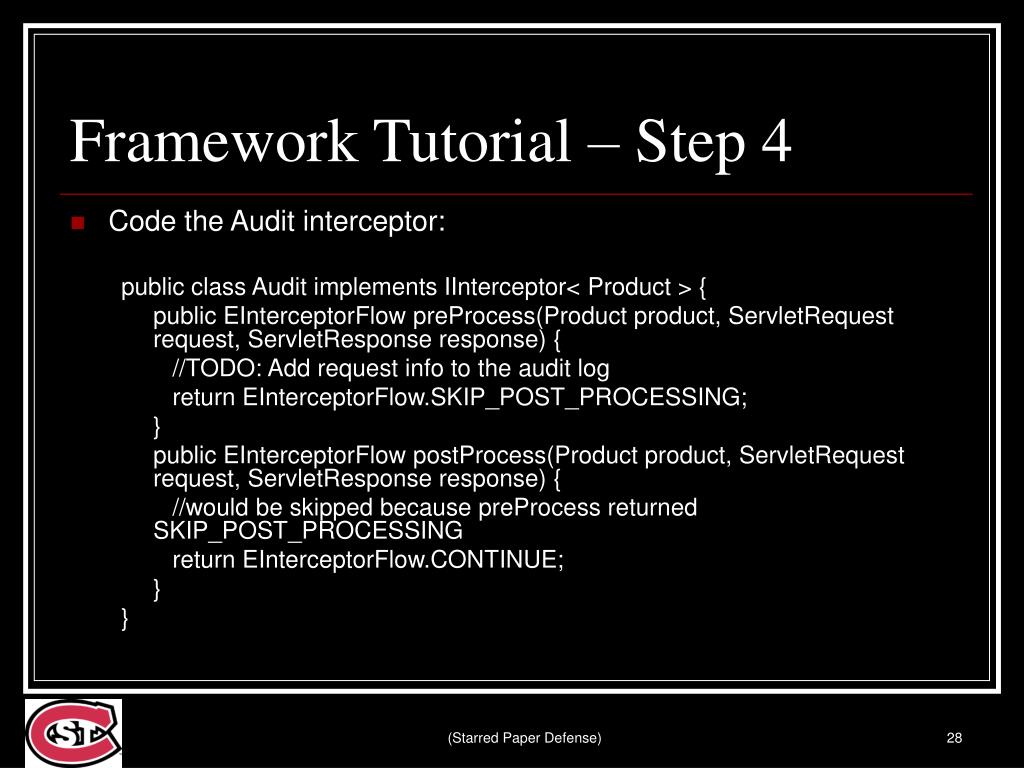 Framework Tutorial – Step 4

Code the Audit interceptor:

public class Audit implements IInterceptor< Product > {
public EInterceptorFlow preProcess(Product product, ServletRequest request, ServletResponse response) {
//TODO: Add request info to the audit log
return EInterceptorFlow.SKIP_POST_PROCESSING;
}
public EInterceptorFlow postProcess(Product product, ServletRequest request, ServletResponse response) {
//would be skipped because preProcess returned SKIP_POST_PROCESSING
return EInterceptorFlow.CONTINUE;
}
}

(Starred Paper Defense)

28